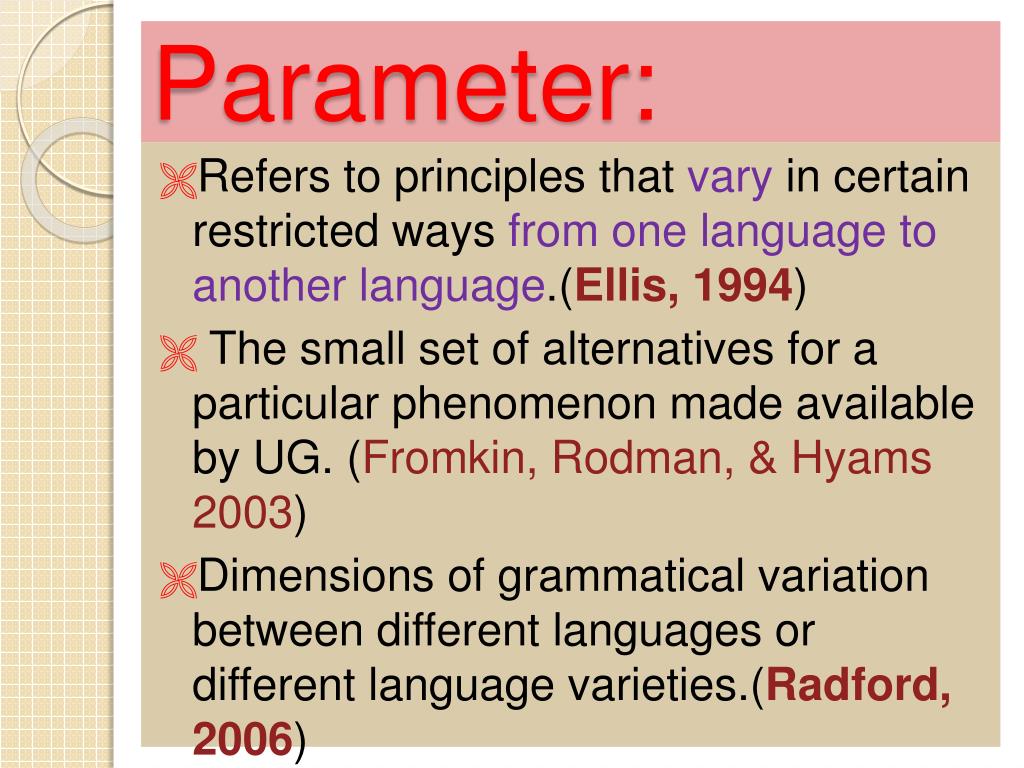 Parameter:

Refers to principles that vary in certain restricted ways from one language to another language.(Ellis, 1994)

The small set of alternatives for a particular phenomenon made available by UG. (Fromkin, Rodman, & Hyams 2003)

Dimensions of grammatical variation between different languages or different language varieties.(Radford, 2006)